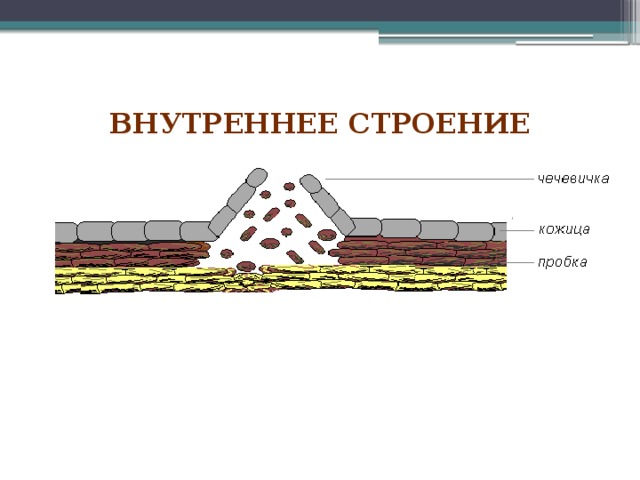 ВНУТРЕННЕЕ СТРОЕНИЕ

чечевичка

кожица

пробка